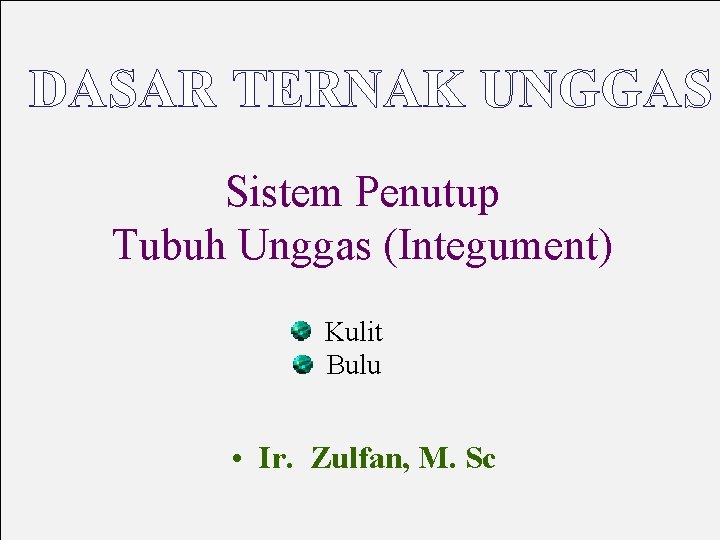 DASAR TERNAK UNGGAS

Sistem Penutup
Tubuh Unggas (Integument)

Kulit
Bulu

• Ir. Zulfan, M. Sc